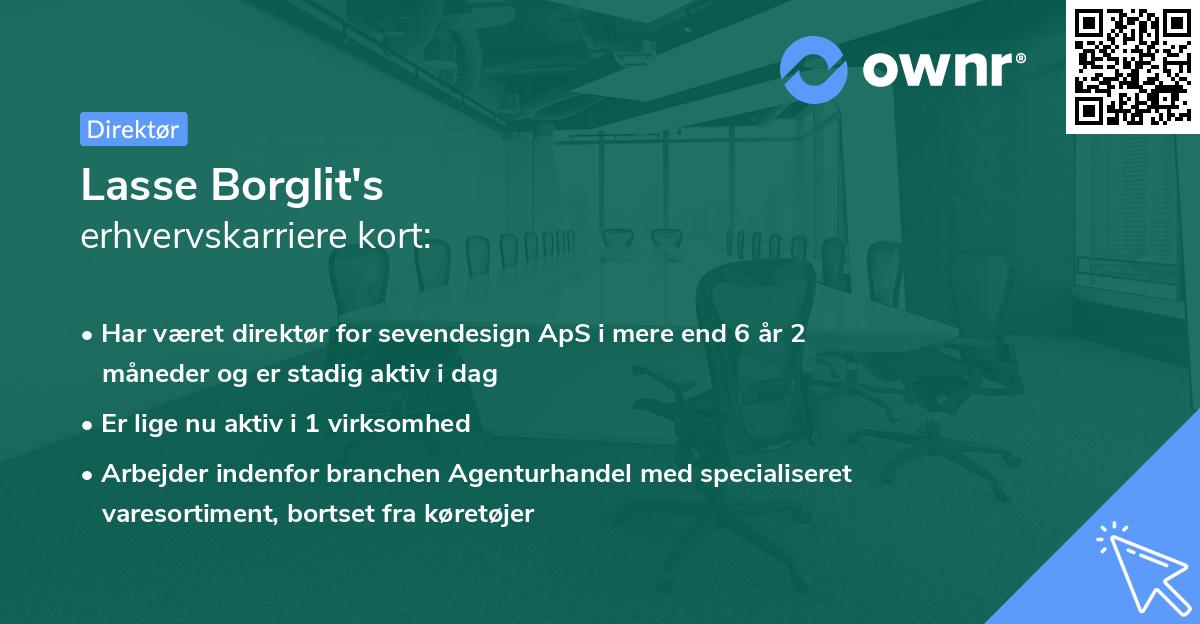 ownr®

Direktør

Lasse Borglit's
erhvervskarriere kort:

• Har været direktør for sevendesign ApS i mere end 6 år 2 måneder og er stadig aktiv i dag

• Er lige nu aktiv i 1 virksomhed

• Arbejder indenfor branchen Agenturhandel med specialiseret varesortiment, bortset fra køretøjer